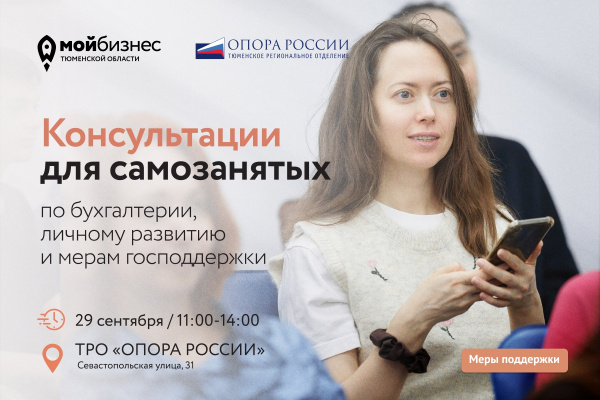 мойбизнес
ТЮМЕНСКОЙ ОБЛАСТИ

ОПОРА РОССИИ
ТЮМЕНСКОЕ РЕГИОНАЛЬНОЕ ОТДЕЛЕНИЕ

Консультации
для самозанятых

по бухгалтерии,
личному развитию
и мерам господдержки

29 сентября / 11:00-14:00

ТРО «ОПОРА РОССИИ»
Севастопольская улица, 31

Меры поддержки